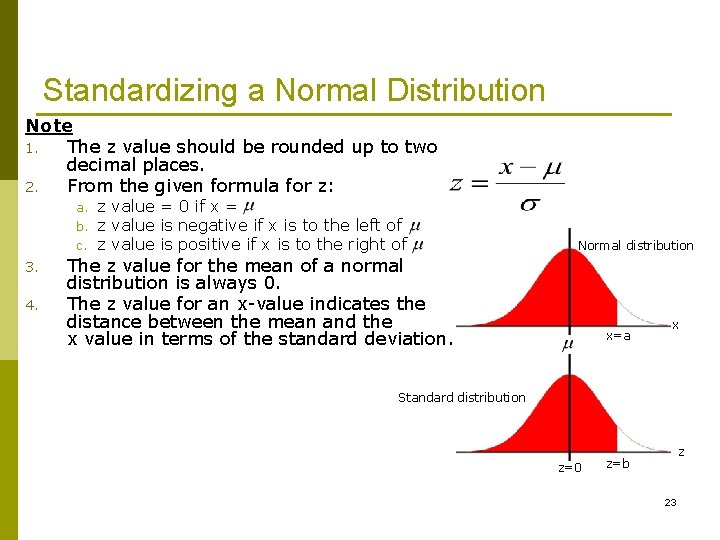 Standardizing a Normal Distribution

Note

1. The z value should be rounded up to two decimal places.
2. From the given formula for z:
 a. z value = 0 if x = $\mu$
 b. z value is negative if x is to the left of $\mu$
 c. z value is positive if x is to the right of $\mu$
3. The z value for the mean of a normal distribution is always 0.
4. The z value for an x-value indicates the distance between the mean and the x value in terms of the standard deviation.

$z = \frac{x - \mu}{\sigma}$

Normal distribution

x

$\mu$

x=a

Standard distribution

z

z=0

z=b

23